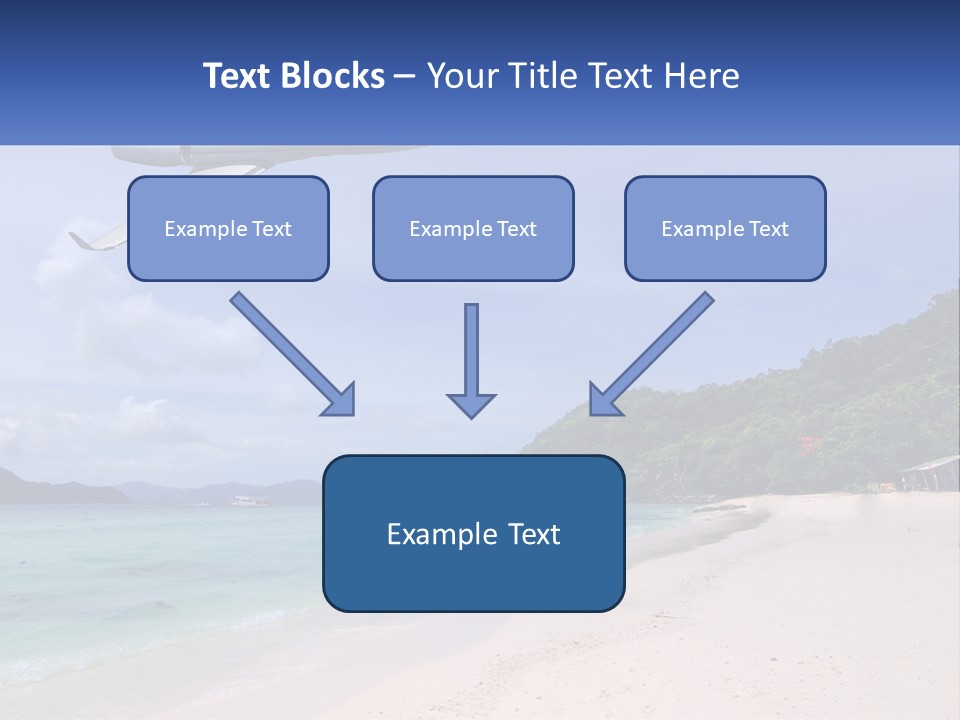 Text Blocks – Your Title Text Here

Example Text

Example Text

Example Text

Example Text